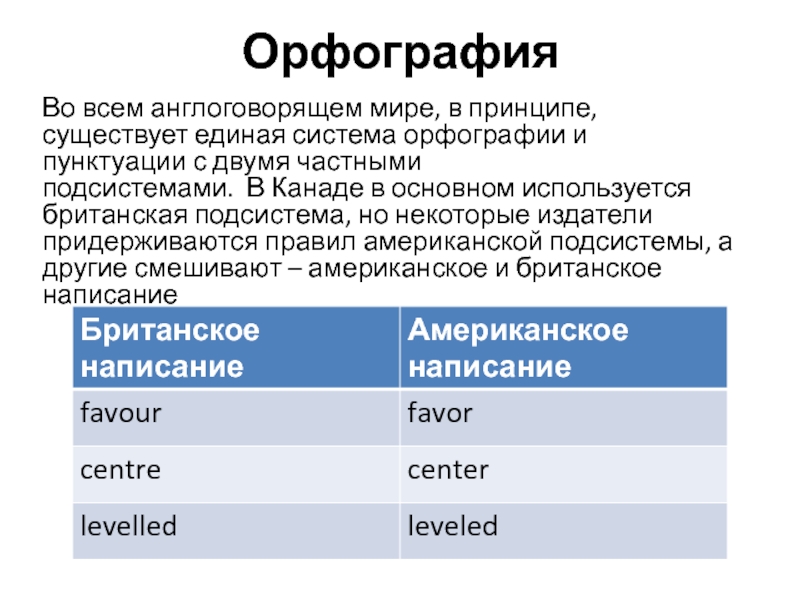 Орфография

Во всем англоговорящем мире, в принципе, существует единая система орфографии и пунктуации с двумя частными подсистемами. В Канаде в основном используется британская подсистема, но некоторые издатели придерживаются правил американской подсистемы, а другие смешивают – американское и британское написание

| Британское написание | Американское написание |
|---|---|
| favour | favor |
| centre | center |
| levelled | leveled |